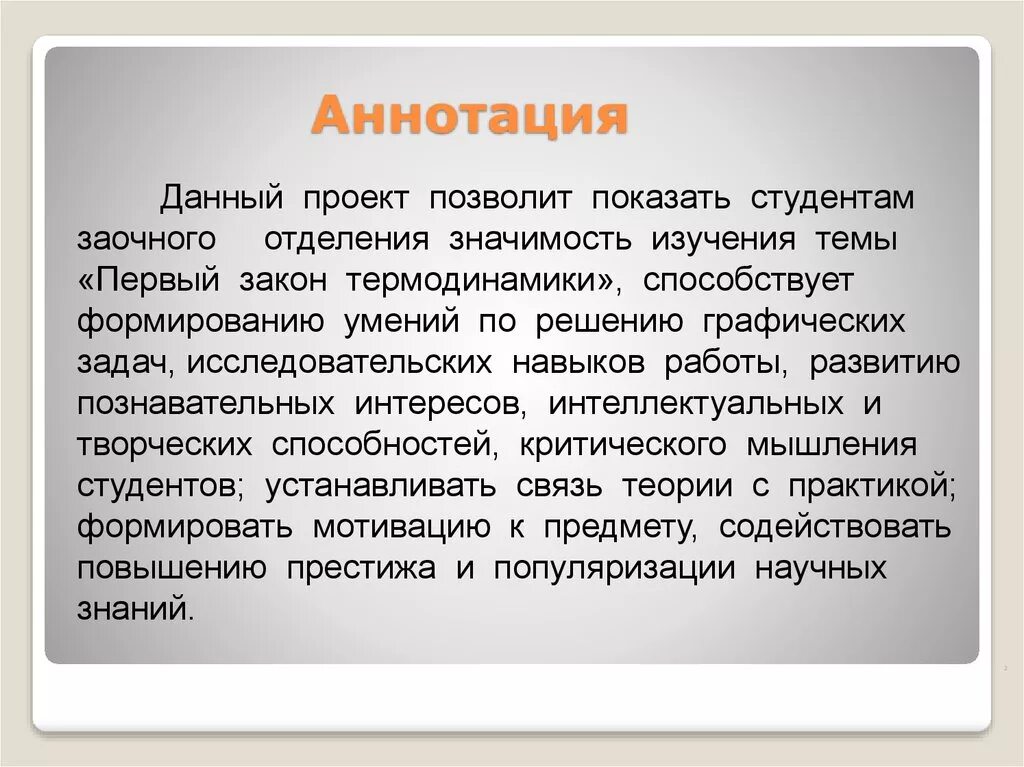 Аннотация

Данный проект позволит показать студентам заочного отделения значимость изучения темы «Первый закон термодинамики», способствует формированию умений по решению графических задач, исследовательских навыков работы, развитию познавательных интересов, интеллектуальных и творческих способностей, критического мышления студентов; устанавливать связь теории с практикой; формировать мотивацию к предмету, содействовать повышению престижа и популяризации научных знаний.